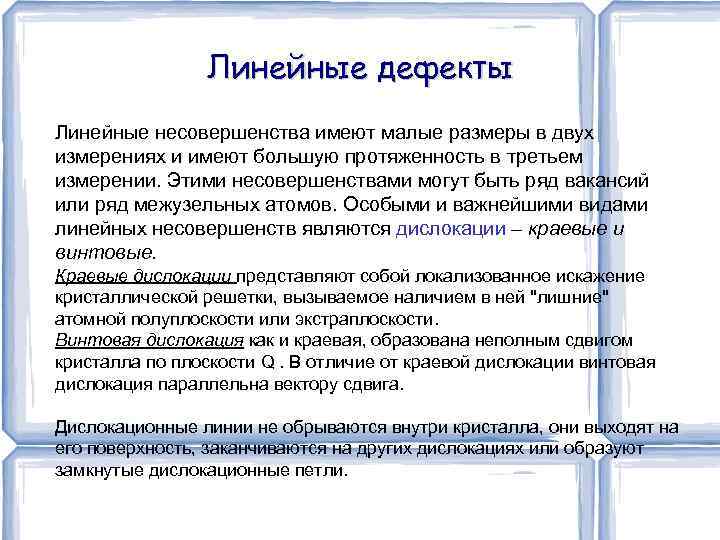 Линейные дефекты

Линейные несовершенства имеют малые размеры в двух измерениях и имеют большую протяженность в третьем измерении. Этими несовершенствами могут быть ряд вакансий или ряд межузельных атомов. Особыми и важнейшими видами линейных несовершенств являются дислокации – краевые и винтовые.
Краевые дислокации представляют собой локализованное искажение кристаллической решетки, вызываемое наличием в ней "лишние" атомной полуплоскости или экстраплоскости.
Винтовая дислокация как и краевая, образована неполным сдвигом кристалла по плоскости Q . В отличие от краевой дислокации винтовая дислокация параллельна вектору сдвига.

Дислокационные линии не обрываются внутри кристалла, они выходят на его поверхность, заканчиваются на других дислокациях или образуют замкнутые дислокационные петли.